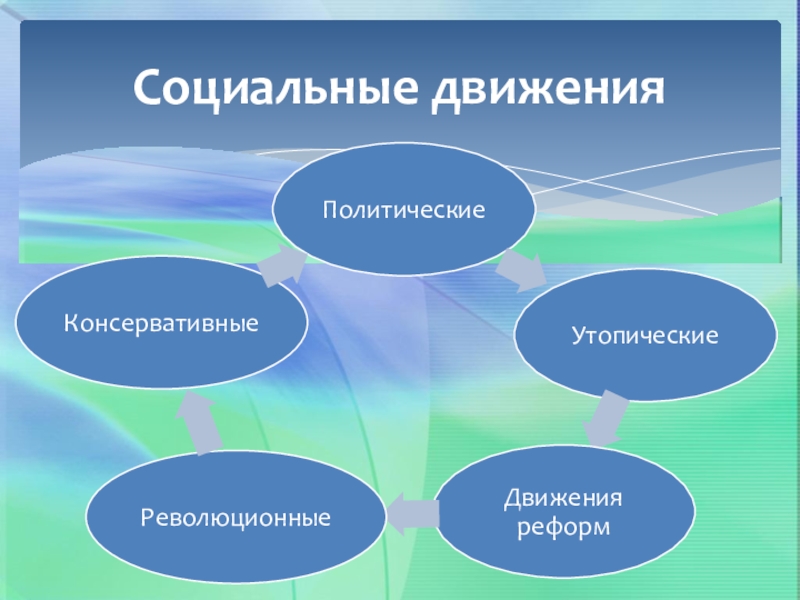 Социальные движения

Политические

Утопические

Движения реформ

Революционные

Консервативные